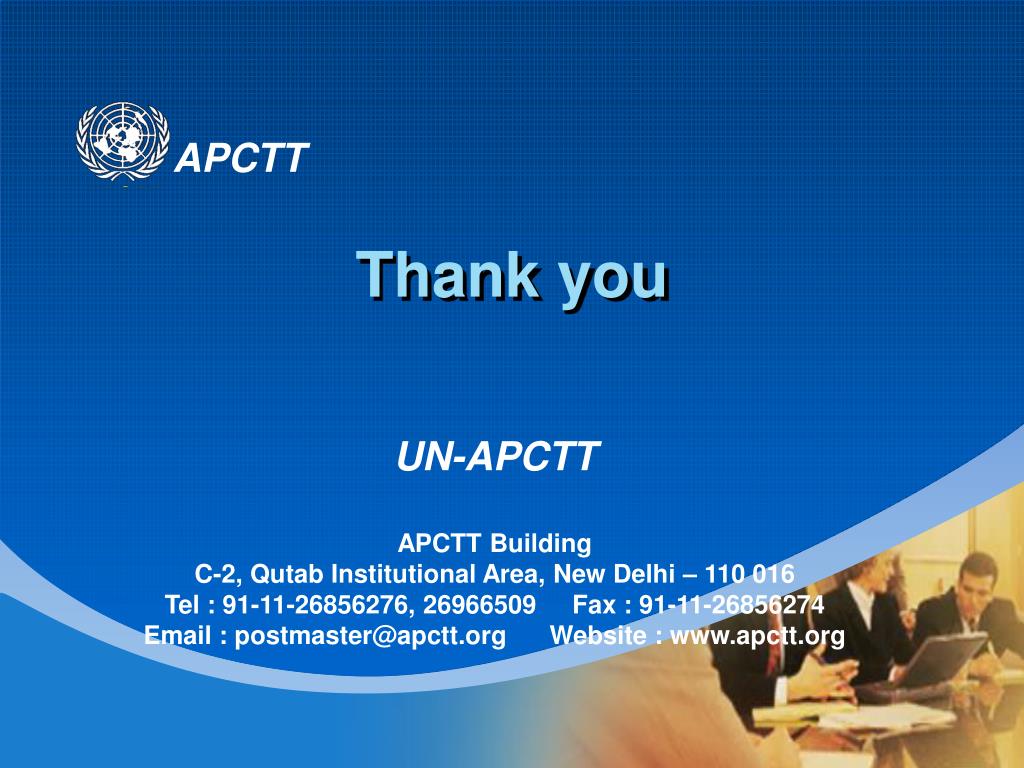 APCTT

Thank you

UN-APCTT

APCTT Building
C-2, Qutab Institutional Area, New Delhi – 110 016
Tel : 91-11-26856276, 26966509 Fax : 91-11-26856274
Email : postmaster@apctt.org Website : www.apctt.org